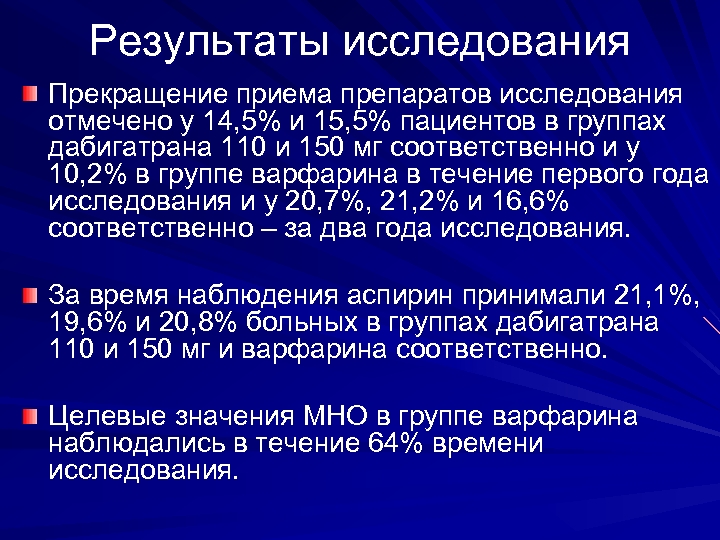 Результаты исследования

Прекращение приема препаратов исследования отмечено у 14,5% и 15,5% пациентов в группах дабигатрана 110 и 150 мг соответственно и у 10,2% в группе варфарина в течение первого года исследования и у 20,7%, 21,2% и 16,6% соответственно – за два года исследования.

За время наблюдения аспирин принимали 21,1%, 19,6% и 20,8% больных в группах дабигатрана 110 и 150 мг и варфарина соответственно.

Целевые значения МНО в группе варфарина наблюдались в течение 64% времени исследования.